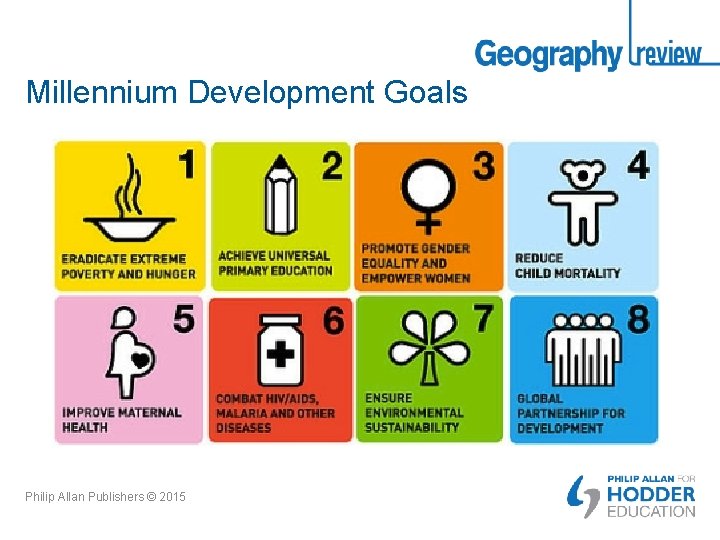 Geography review

Millennium Development Goals

1
ERADICATE EXTREME POVERTY AND HUNGER

2
ACHIEVE UNIVERSAL PRIMARY EDUCATION

3
PROMOTE GENDER EQUALITY AND EMPOWER WOMEN

4
REDUCE CHILD MORTALITY

5
IMPROVE MATERNAL HEALTH

6
COMBAT HIV/AIDS, MALARIA AND OTHER DISEASES

7
ENSURE ENVIRONMENTAL SUSTAINABILITY

8
GLOBAL PARTNERSHIP FOR DEVELOPMENT

Philip Allan Publishers © 2015

PHILIP ALLAN FOR HODDER EDUCATION